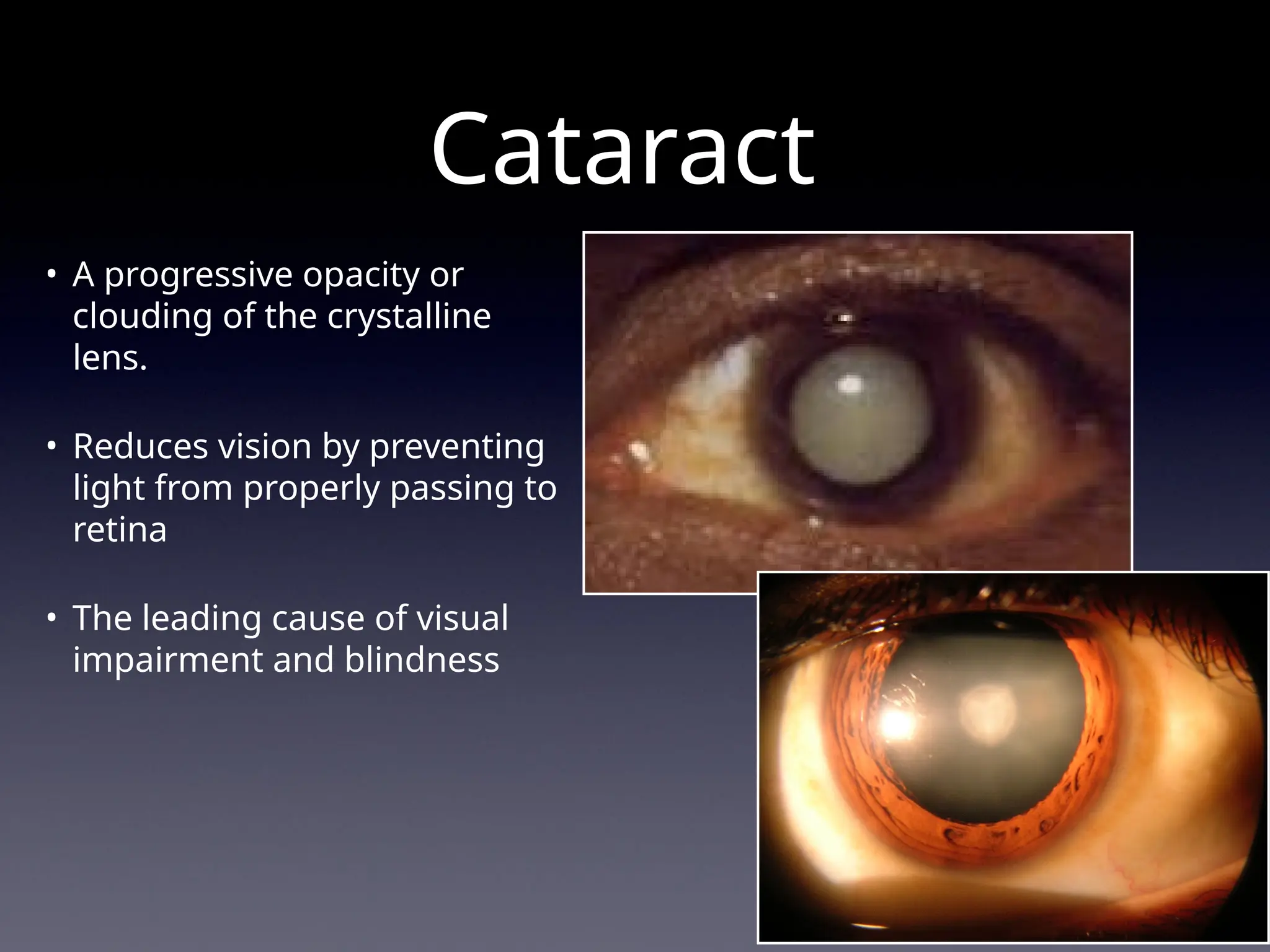 Cataract

• A progressive opacity or clouding of the crystalline lens.

• Reduces vision by preventing light from properly passing to retina

• The leading cause of visual impairment and blindness